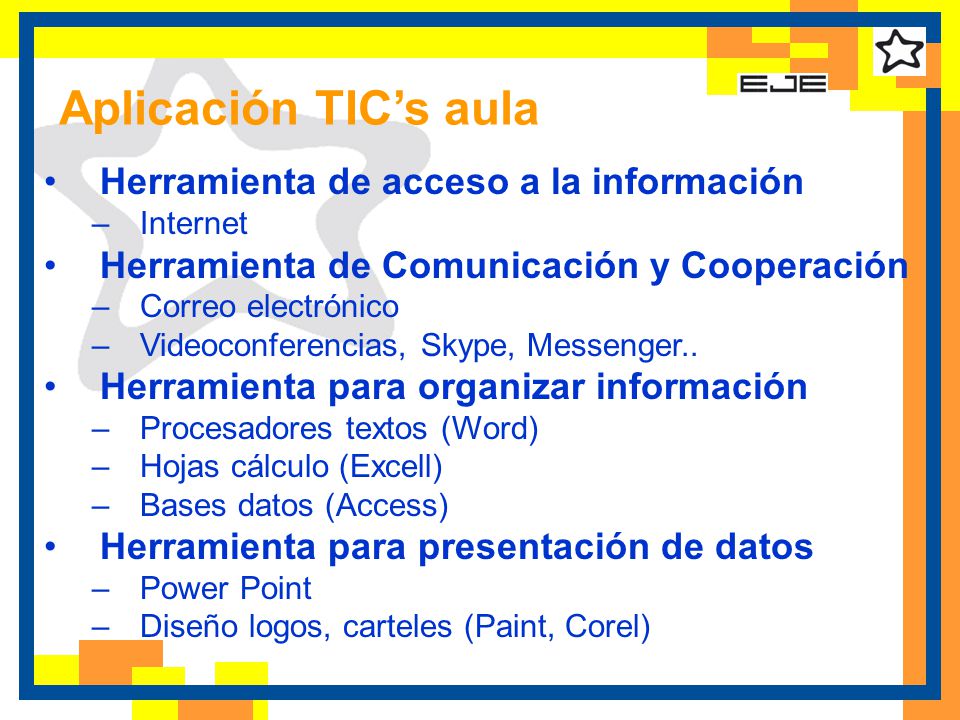 EJE

Aplicación TIC’s aula

• Herramienta de acceso a la información
  – Internet
• Herramienta de Comunicación y Cooperación
  – Correo electrónico
  – Videoconferencias, Skype, Messenger..
• Herramienta para organizar información
  – Procesadores textos (Word)
  – Hojas cálculo (Excell)
  – Bases datos (Access)
• Herramienta para presentación de datos
  – Power Point
  – Diseño logos, carteles (Paint, Corel)